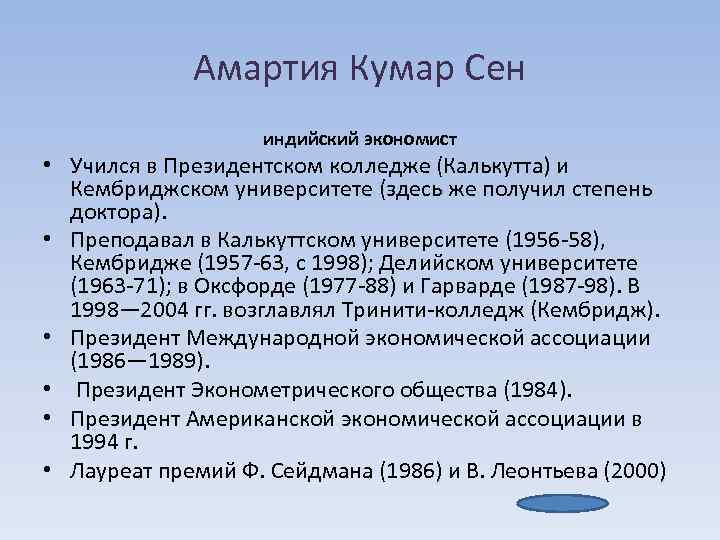 Амартия Кумар Сен

индийский экономист

• Учился в Президентском колледже (Калькутта) и Кембриджском университете (здесь же получил степень доктора).
• Преподавал в Калькуттском университете (1956-58), Кембридже (1957-63, с 1998); Делийском университете (1963-71); в Оксфорде (1977-88) и Гарварде (1987-98). В 1998—2004 гг. возглавлял Тринити-колледж (Кембридж).
• Президент Международной экономической ассоциации (1986—1989).
• Президент Эконометрического общества (1984).
• Президент Американской экономической ассоциации в 1994 г.
• Лауреат премий Ф. Сейдмана (1986) и В. Леонтьева (2000)